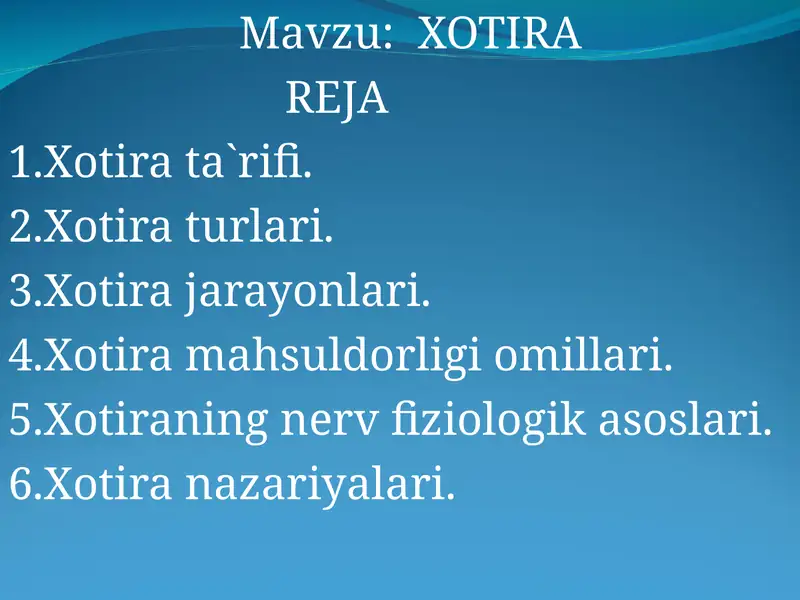 Mavzu: XOTIRA

REJA

1.Xotira ta`rifi.
2.Xotira turlari.
3.Xotira jarayonlari.
4.Xotira mahsuldorligi omillari.
5.Xotiraning nerv fiziologik asoslari.
6.Xotira nazariyalari.